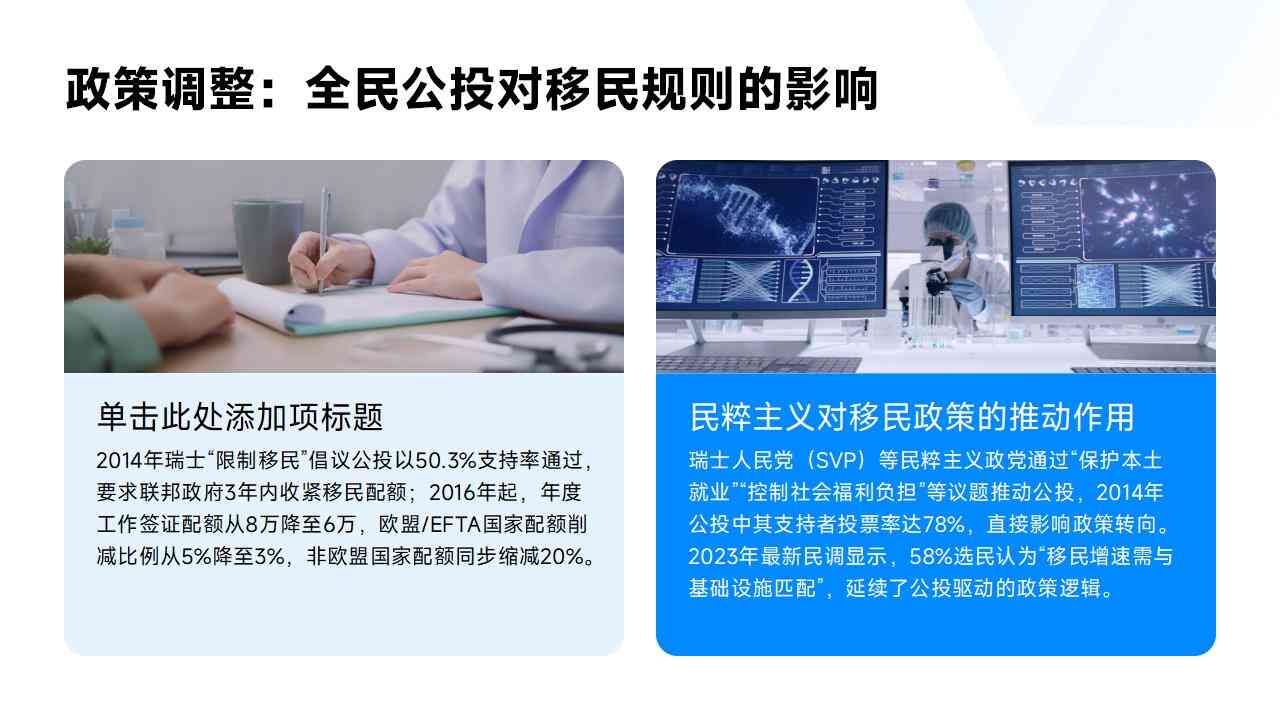 政策调整：全民公投对移民规则的影响

单击此处添加项标题

2014年瑞士“限制移民”倡议公投以50.3%支持率通过，要求联邦政府3年内收紧移民配额；2016年起，年度工作签证配额从8万降至6万，欧盟/EFTA国家配额削减比例从5%降至3%，非欧盟国家配额同步缩减20%。

民粹主义对移民政策的推动作用

瑞士人民党（SVP）等民粹主义政党通过“保护本土就业”“控制社会福利负担”等议题推动公投，2014年公投中其支持者投票率达78%，直接影响政策转向。2023年最新民调显示，58%选民认为“移民增速需与基础设施匹配”，延续了公投驱动的政策逻辑。